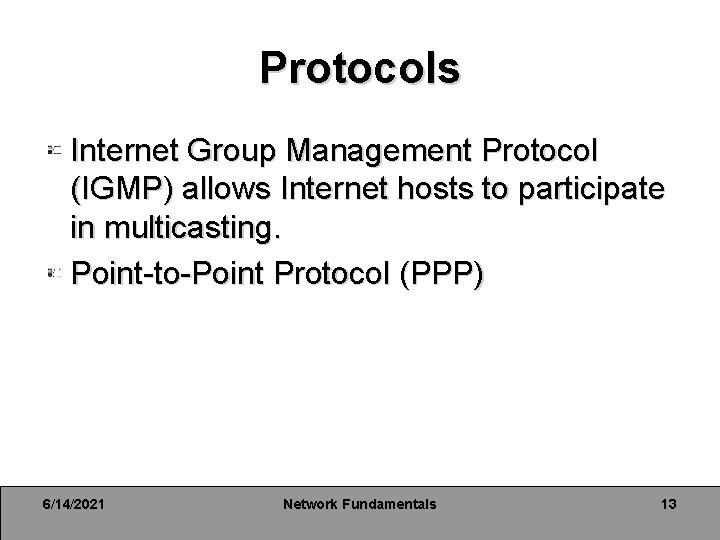 Protocols

Internet Group Management Protocol (IGMP) allows Internet hosts to participate in multicasting.

Point-to-Point Protocol (PPP)

6/14/2021 Network Fundamentals 13